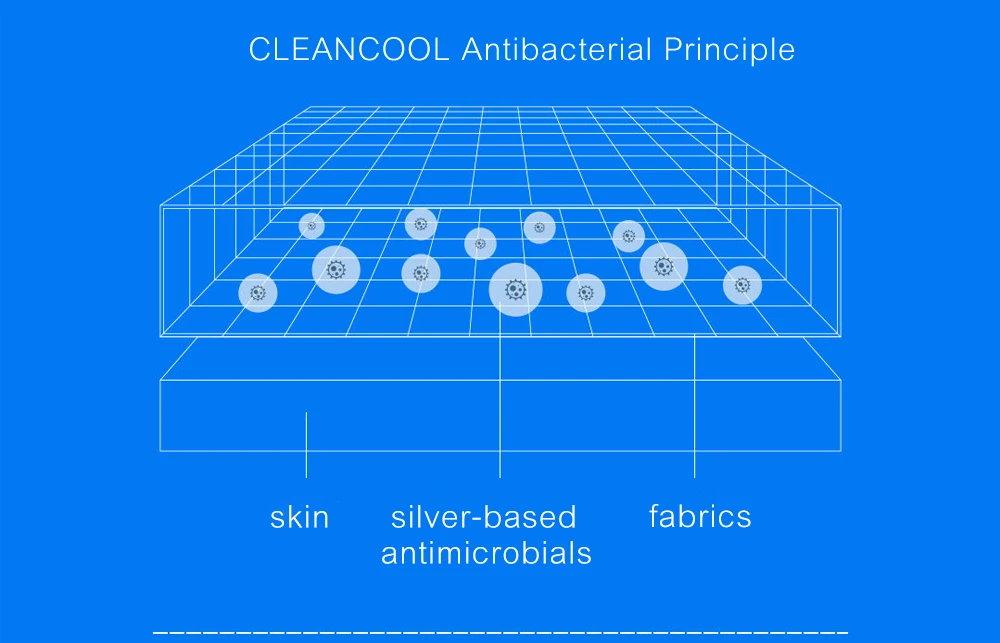 CLEANCOOL Antibacterial Principle

skin

silver-based antimicrobials

fabrics